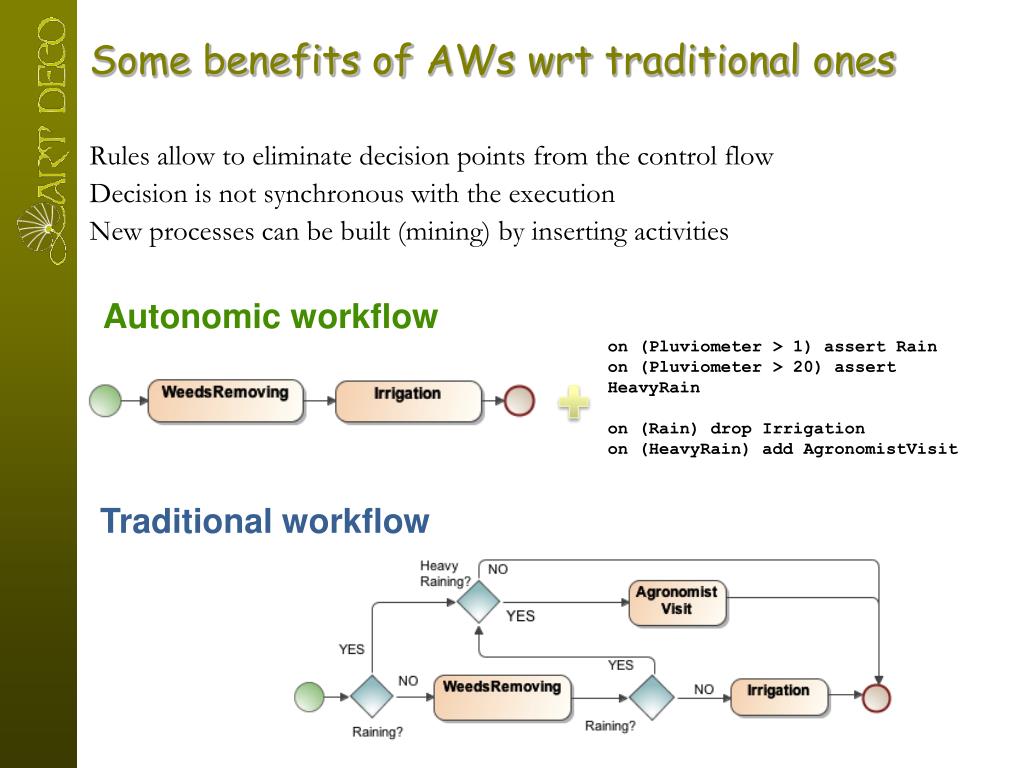 ART DECO

Some benefits of AWs wrt traditional ones

Rules allow to eliminate decision points from the control flow
Decision is not synchronous with the execution
New processes can be built (mining) by inserting activities

Autonomic workflow

WeedsRemoving
Irrigation

on (Pluviometer > 1) assert Rain
on (Pluviometer > 20) assert HeavyRain

on (Rain) drop Irrigation
on (HeavyRain) add AgronomistVisit

Traditional workflow

Heavy Raining?
NO
YES
Agronomist Visit
YES
YES
NO
WeedsRemoving
NO
Irrigation
Raining?
Raining?